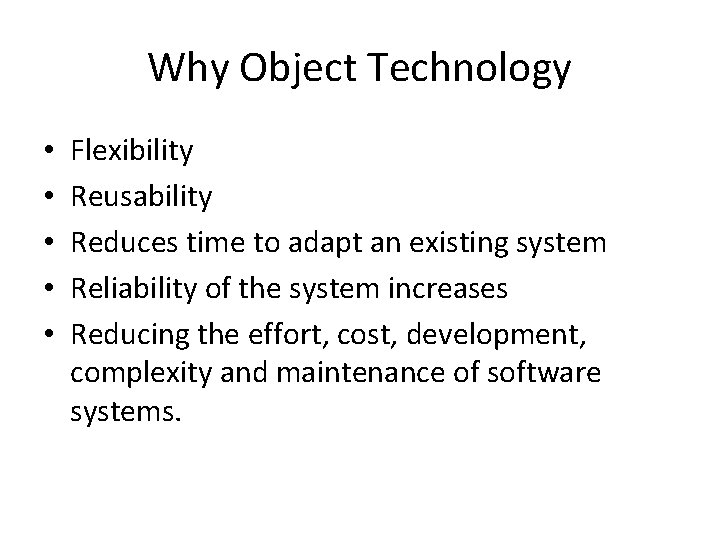 Why Object Technology

• Flexibility
• Reusability
• Reduces time to adapt an existing system
• Reliability of the system increases
• Reducing the effort, cost, development, complexity and maintenance of software systems.